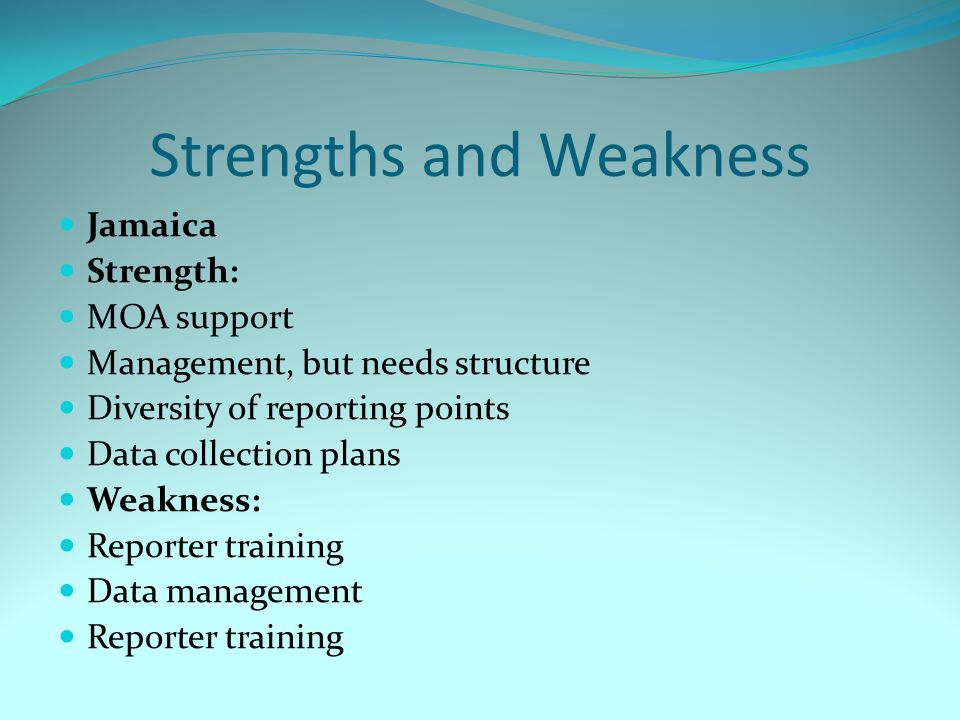 Strengths and Weakness

- Jamaica
- Strength:
- MOA support
- Management, but needs structure
- Diversity of reporting points
- Data collection plans
- Weakness:
- Reporter training
- Data management
- Reporter training